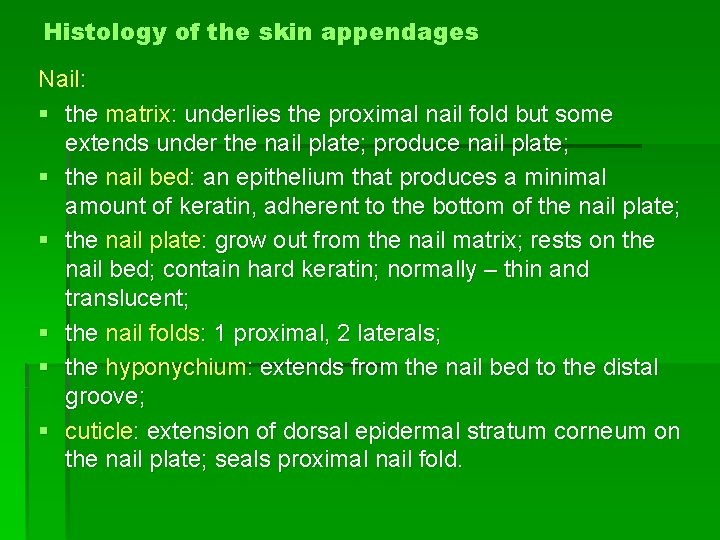 Histology of the skin appendages

Nail:

- the matrix: underlies the proximal nail fold but some extends under the nail plate; produce nail plate;
- the nail bed: an epithelium that produces a minimal amount of keratin, adherent to the bottom of the nail plate;
- the nail plate: grow out from the nail matrix; rests on the nail bed; contain hard keratin; normally – thin and translucent;
- the nail folds: 1 proximal, 2 laterals;
- the hyponychium: extends from the nail bed to the distal groove;
- cuticle: extension of dorsal epidermal stratum corneum on the nail plate; seals proximal nail fold.